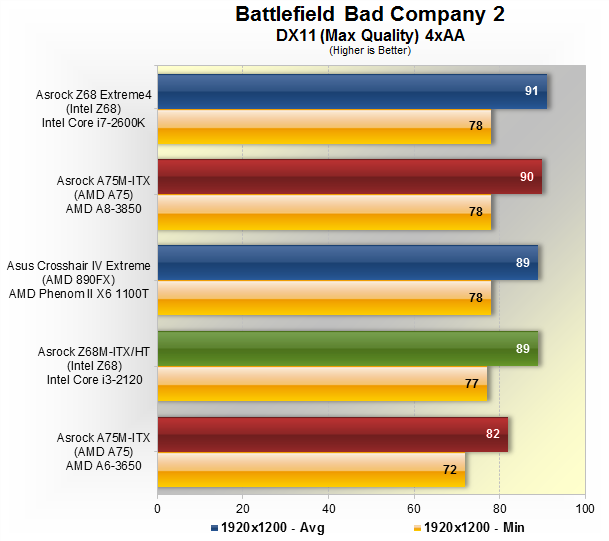 Battlefield Bad Company 2
DX11 (Max Quality) 4xAA
(Higher is Better)

Asrock Z68 Extreme4
(Intel Z68)
Intel Core i7-2600K

91
78

Asrock A75M-ITX
(AMD A75)
AMD A8-3850

90
78

Asus Crosshair IV Extreme
(AMD 890FX)
AMD Phenom II X6 1100T

89
78

Asrock Z68M-ITX/HT
(Intel Z68)
Intel Core i3-2120

89
77

Asrock A75M-ITX
(AMD A75)
AMD A6-3650

82
72

0 20 40 60 80 100

1920x1200 - Avg
1920x1200 - Min